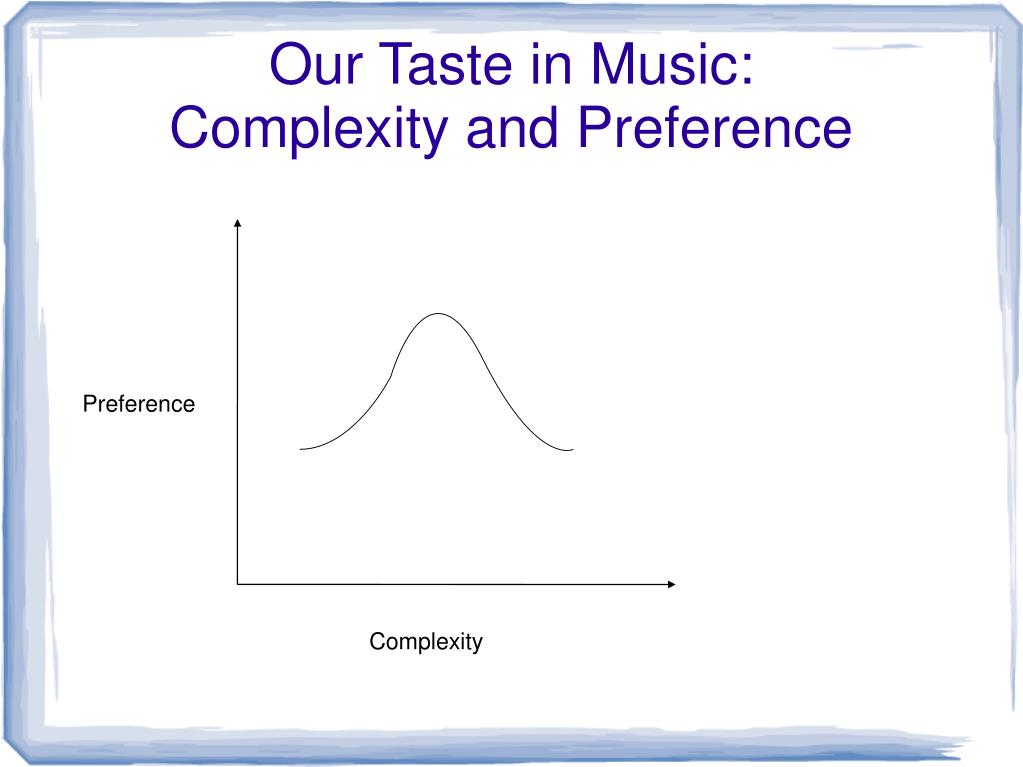 Our Taste in Music:
Complexity and Preference

Preference

Complexity